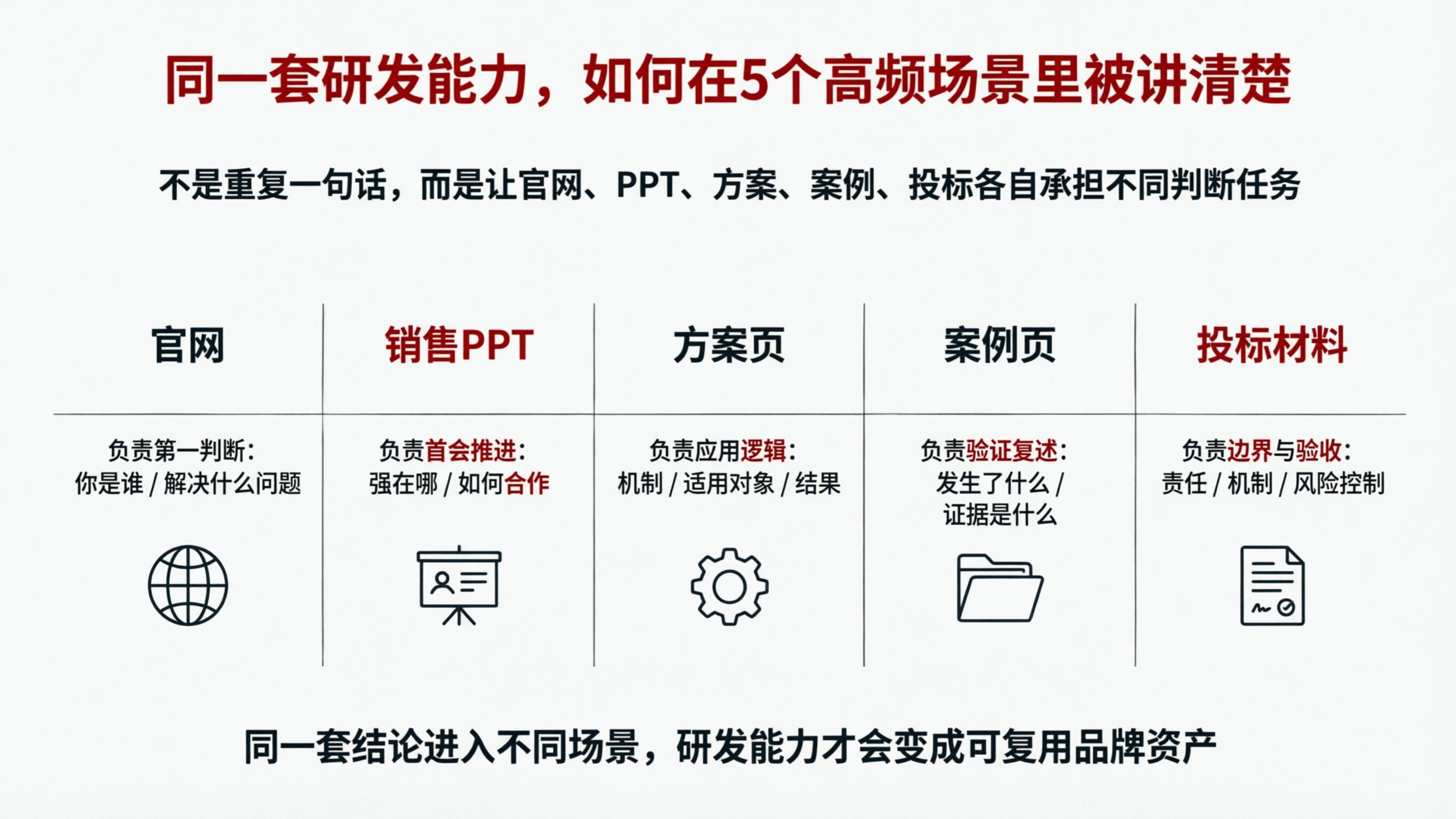 同一套研发能力，如何在5个高频场景里被讲清楚

不是重复一句话，而是让官网、PPT、方案、案例、投标各自承担不同判断任务

| 官网 | 销售PPT | 方案页 | 案例页 | 投标材料 |
|---|---|---|---|---|
| 负责第一判断：你是谁 / 解决什么问题 | 负责首会推进：强在哪 / 如何合作 | 负责应用逻辑：机制 / 适用对象 / 结果 | 负责验证复述：发生了什么 / 证据是什么 | 负责边界与验收：责任 / 机制 / 风险控制 |

同一套结论进入不同场景，研发能力才会变成可复用品牌资产